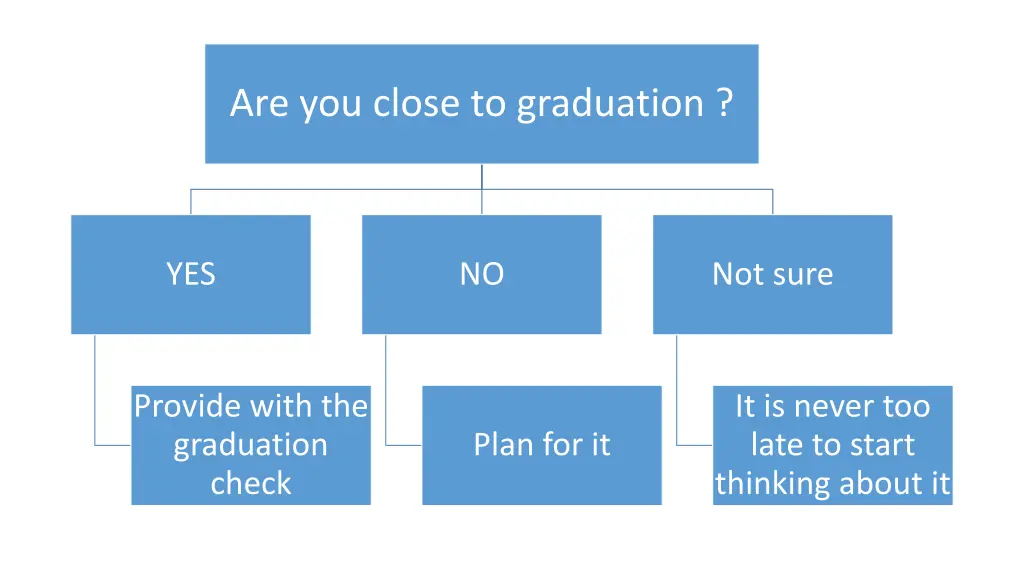 Are you close to graduation ?

YES

NO

Not sure

Provide with the graduation check

Plan for it

It is never too late to start thinking about it